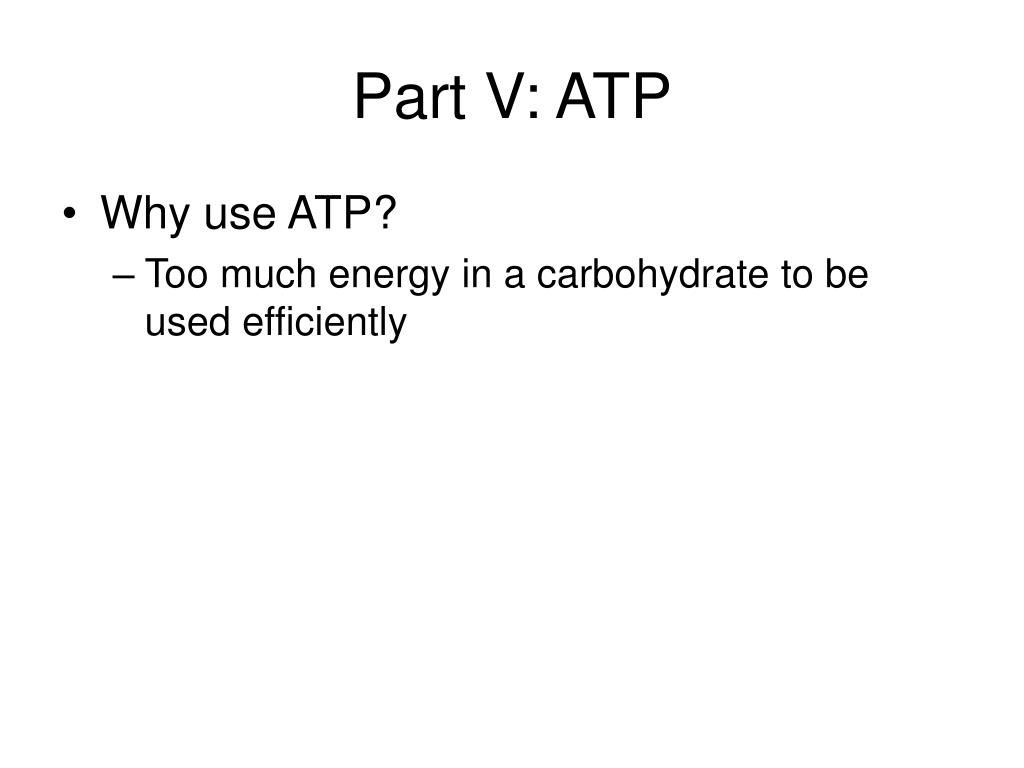 Part V: ATP

• Why use ATP?
– Too much energy in a carbohydrate to be used efficiently